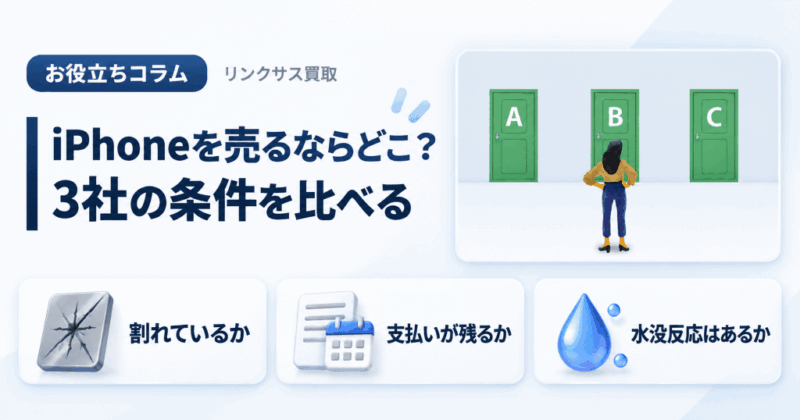 お役立ちコラム

リンクサス買取

iPhoneを売るならどこ？
3社の条件を比べる

A

B

C

割れているか

支払いが残るか

水没反応はあるか